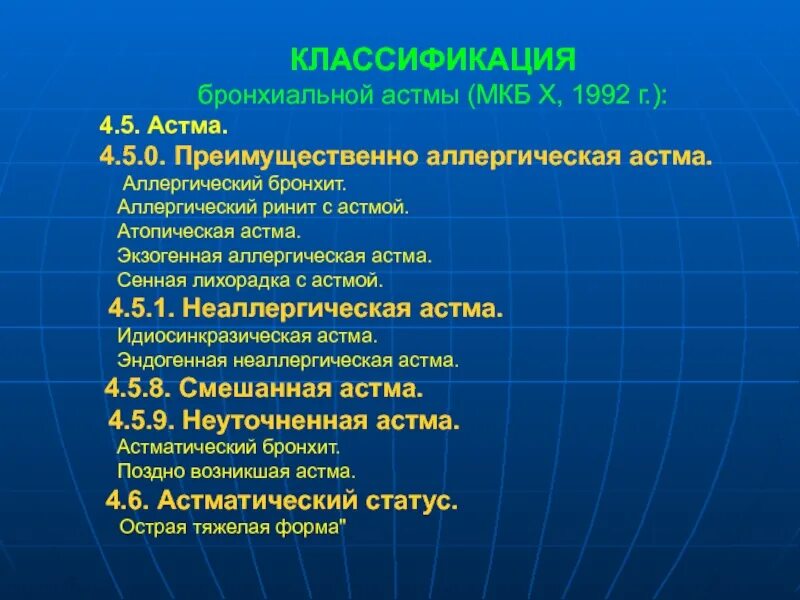 КЛАССИФИКАЦИЯ
бронхиальной астмы (МКБ X, 1992 г.):

4.5. Астма.
4.5.0. Преимущественно аллергическая астма.
Аллергический бронхит.
Аллергический ринит с астмой.
Атопическая астма.
Экзогенная аллергическая астма.
Сенная лихорадка с астмой.
4.5.1. Неаллергическая астма.
Идиосинкразическая астма.
Эндогенная неаллергическая астма.
4.5.8. Смешанная астма.
4.5.9. Неуточненная астма.
Астматический бронхит.
Поздно возникшая астма.
4.6. Астматический статус.
Острая тяжелая форма"